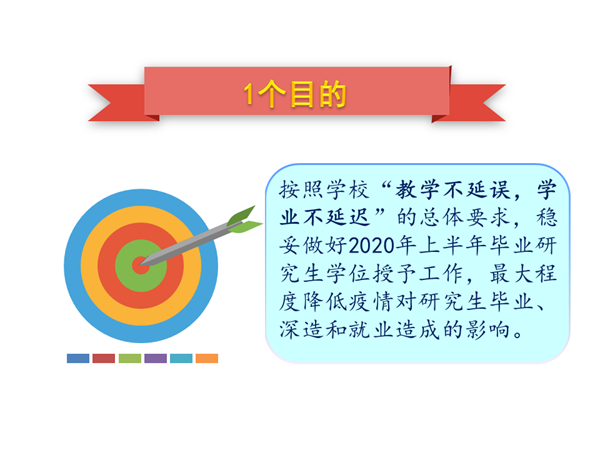 1个目的

按照学校“教学不延误，学业不延迟”的总体要求，稳妥做好2020年上半年毕业研究生学位授予工作，最大程度降低疫情对研究生毕业、深造和就业造成的影响。